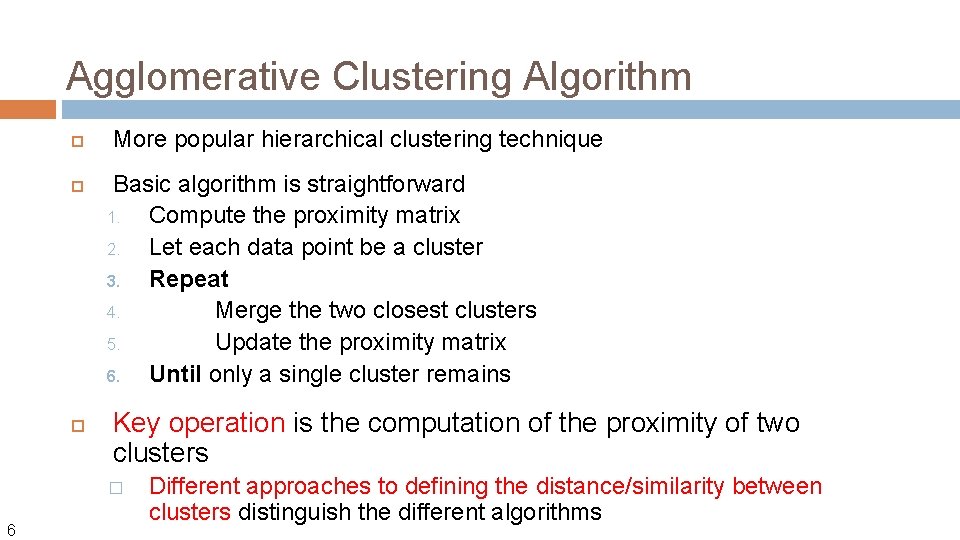 Agglomerative Clustering Algorithm

More popular hierarchical clustering technique

Basic algorithm is straightforward
1. Compute the proximity matrix
2. Let each data point be a cluster
3. Repeat
4. Merge the two closest clusters
5. Update the proximity matrix
6. Until only a single cluster remains

Key operation is the computation of the proximity of two clusters

Different approaches to defining the distance/similarity between clusters distinguish the different algorithms

6